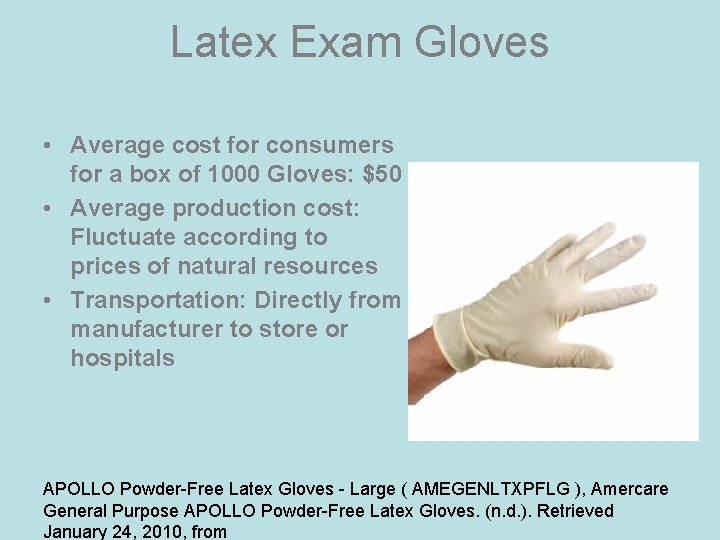 Latex Exam Gloves

• Average cost for consumers for a box of 1000 Gloves: $50
• Average production cost: Fluctuate according to prices of natural resources
• Transportation: Directly from manufacturer to store or hospitals

APOLLO Powder-Free Latex Gloves - Large ( AMEGENLTXPFLG ), Amercare General Purpose APOLLO Powder-Free Latex Gloves. (n.d.). Retrieved January 24, 2010, from